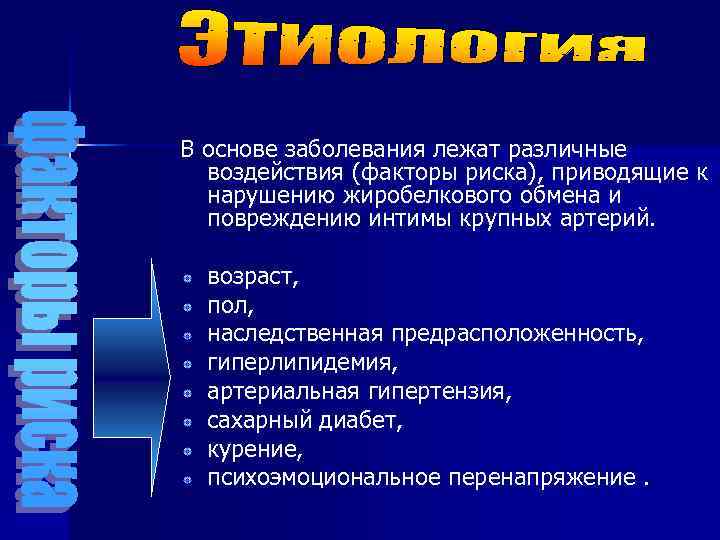 Этиология

факторы риска

В основе заболевания лежат различные воздействия (факторы риска), приводящие к нарушению жиробелкового обмена и повреждению интимы крупных артерий.

- возраст,
- пол,
- наследственная предрасположенность,
- гиперлипидемия,
- артериальная гипертензия,
- сахарный диабет,
- курение,
- психоэмоциональное перенапряжение .